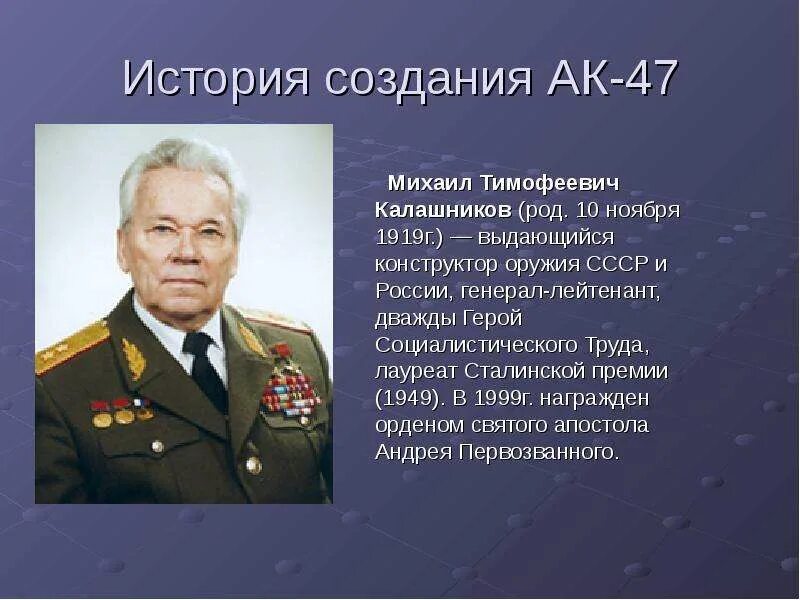 История создания АК-47

Михаил Тимофеевич Калашников (род. 10 ноября 1919г.) — выдающийся конструктор оружия СССР и России, генерал-лейтенант, дважды Герой Социалистического Труда, лауреат Сталинской премии (1949). В 1999г. награжден орденом святого апостола Андрея Первозванного.